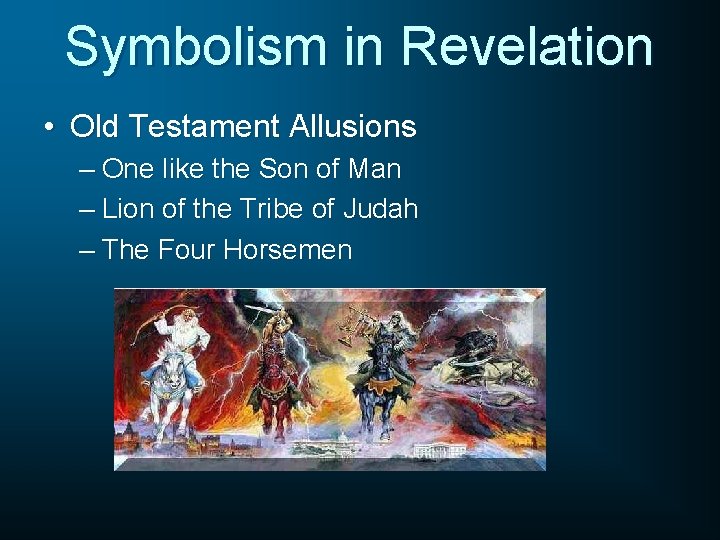 Symbolism in Revelation

• Old Testament Allusions
– One like the Son of Man
– Lion of the Tribe of Judah
– The Four Horsemen